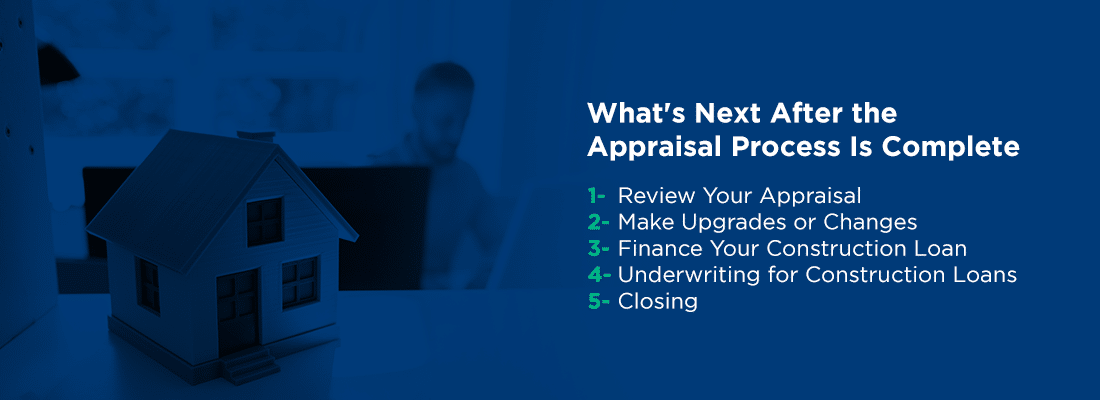 What's Next After the Appraisal Process Is Complete

1- Review Your Appraisal
2- Make Upgrades or Changes
3- Finance Your Construction Loan
4- Underwriting for Construction Loans
5- Closing